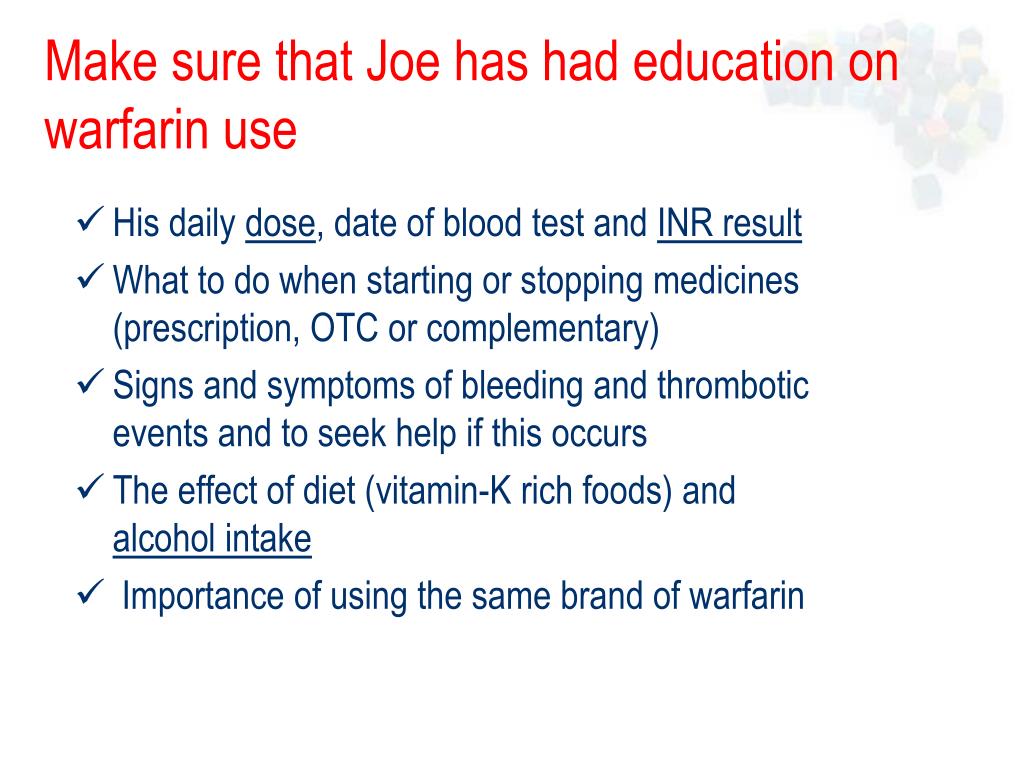 Make sure that Joe has had education on warfarin use

✓ His daily dose, date of blood test and INR result
✓ What to do when starting or stopping medicines (prescription, OTC or complementary)
✓ Signs and symptoms of bleeding and thrombotic events and to seek help if this occurs
✓ The effect of diet (vitamin-K rich foods) and alcohol intake
✓ Importance of using the same brand of warfarin